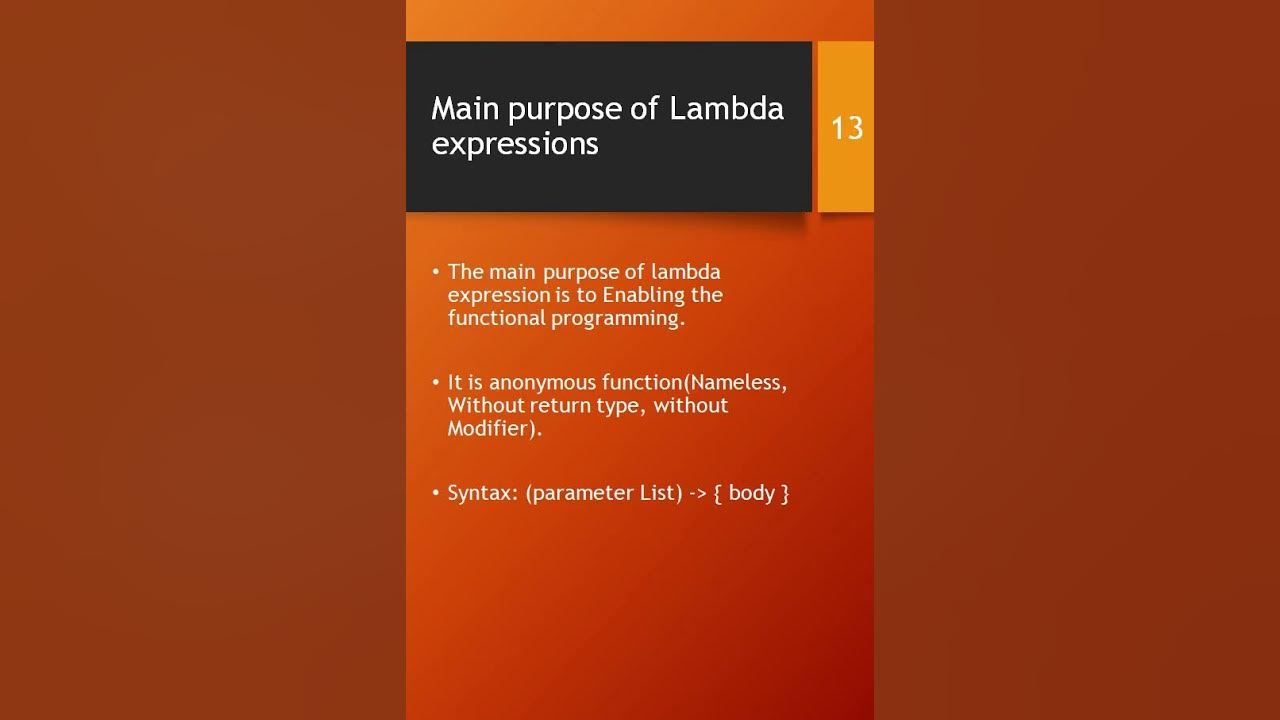 Main purpose of Lambda expressions

13

• The main purpose of lambda expression is to Enabling the functional programming.

• It is anonymous function(Nameless, Without return type, without Modifier).

• Syntax: (parameter List) -> { body }